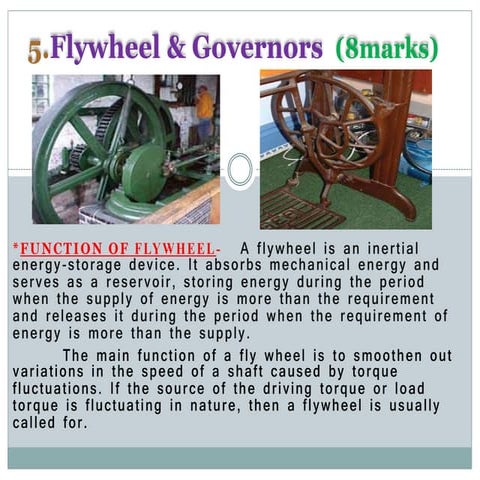 5.Flywheel & Governors (8marks)

*FUNCTION OF FLYWHEEL- A flywheel is an inertial energy-storage device. It absorbs mechanical energy and serves as a reservoir, storing energy during the period when the supply of energy is more than the requirement and releases it during the period when the requirement of energy is more than the supply.

The main function of a fly wheel is to smoothen out variations in the speed of a shaft caused by torque fluctuations. If the source of the driving torque or load torque is fluctuating in nature, then a flywheel is usually called for.